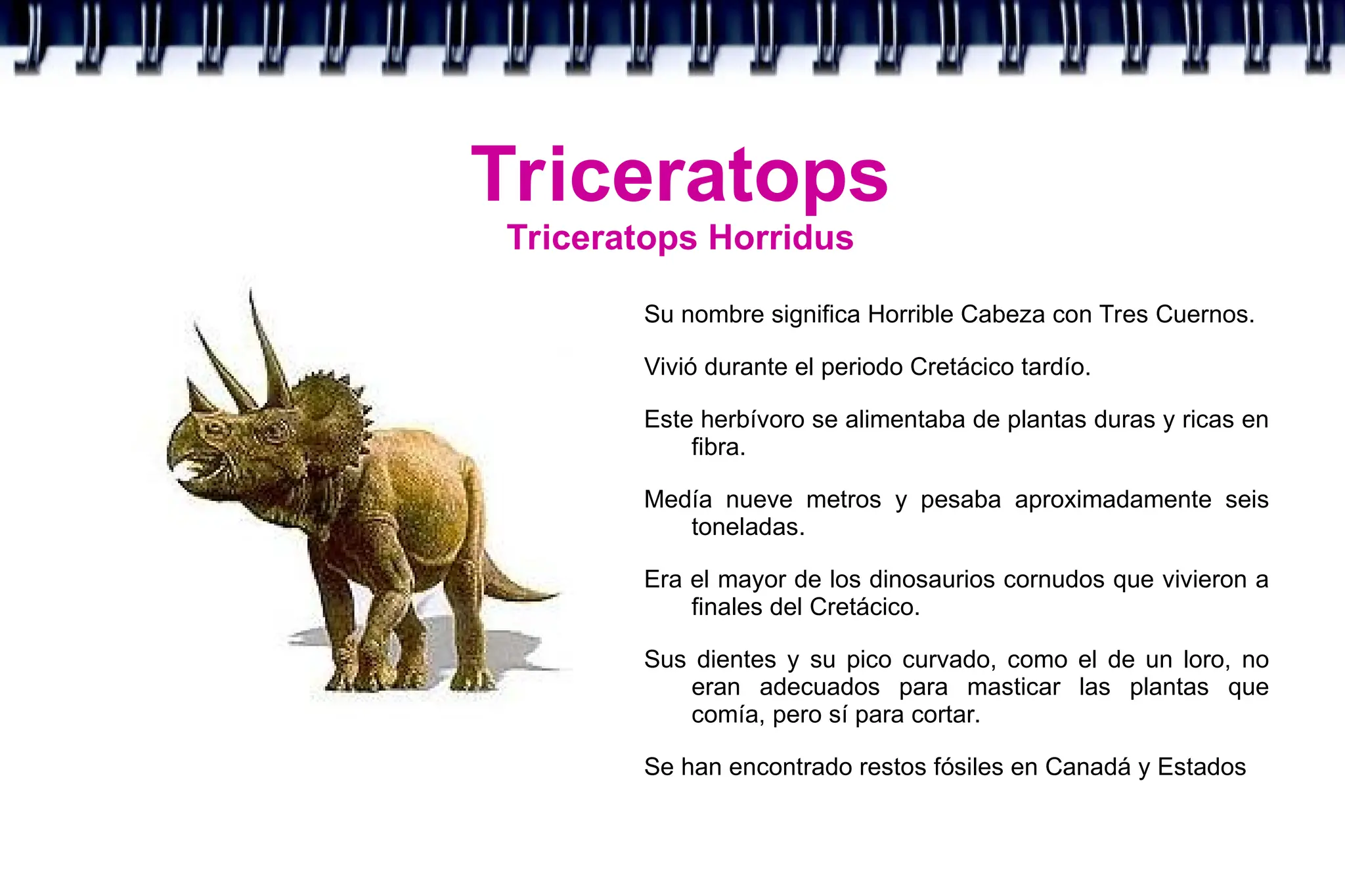 Triceratops
Triceratops Horridus

Su nombre significa Horrible Cabeza con Tres Cuernos.

Vivió durante el periodo Cretácico tardío.

Este herbívoro se alimentaba de plantas duras y ricas en fibra.

Medía nueve metros y pesaba aproximadamente seis toneladas.

Era el mayor de los dinosaurios cornudos que vivieron a finales del Cretácico.

Sus dientes y su pico curvado, como el de un loro, no eran adecuados para masticar las plantas que comía, pero sí para cortar.

Se han encontrado restos fósiles en Canadá y Estados